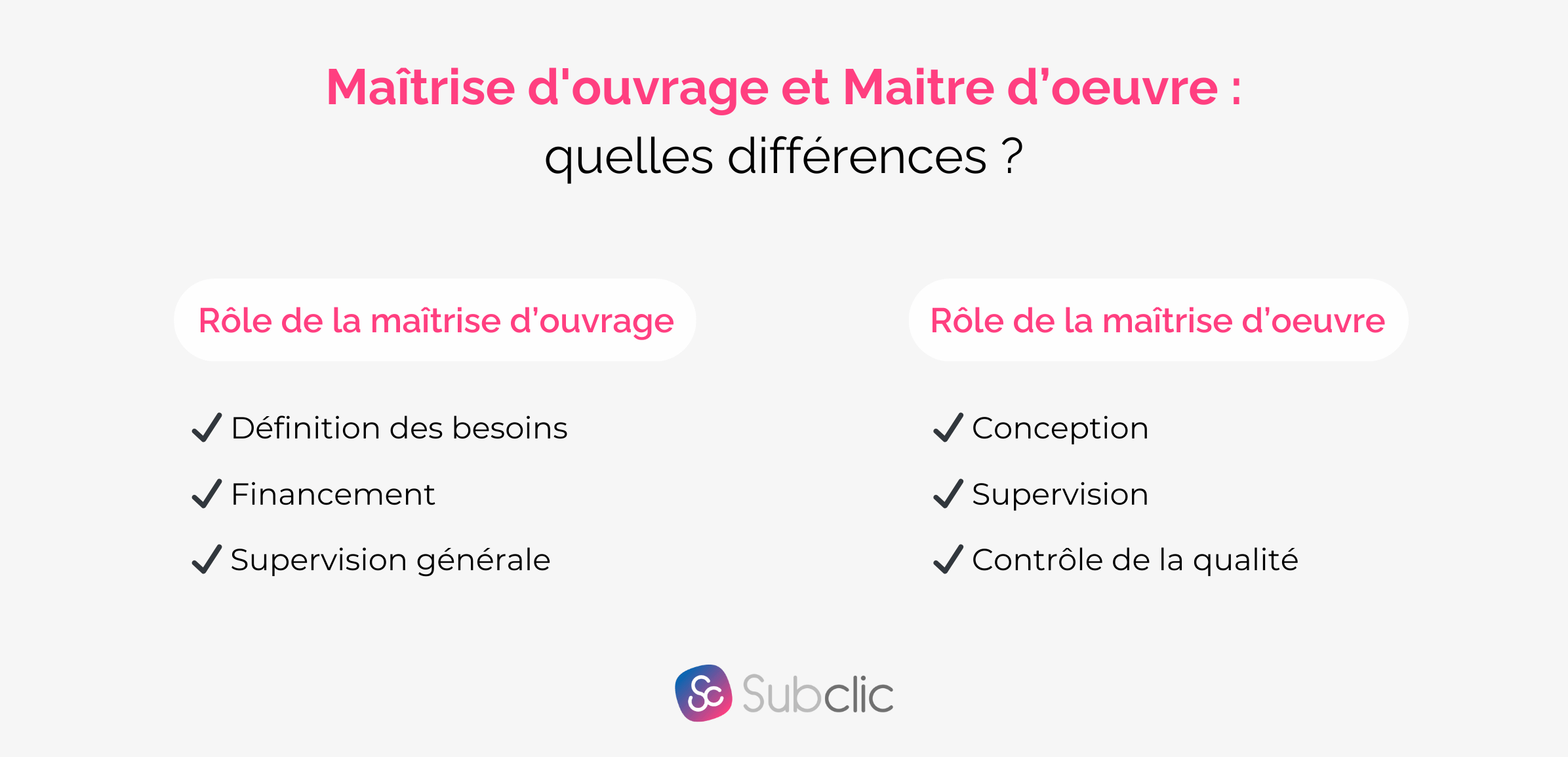 Maîtrise d'ouvrage et Maitre d’oeuvre : quelles différences ?

Rôle de la maîtrise d’ouvrage

✓ Définition des besoins
✓ Financement
✓ Supervision générale

Rôle de la maîtrise d’oeuvre

✓ Conception
✓ Supervision
✓ Contrôle de la qualité

Sc Subclic